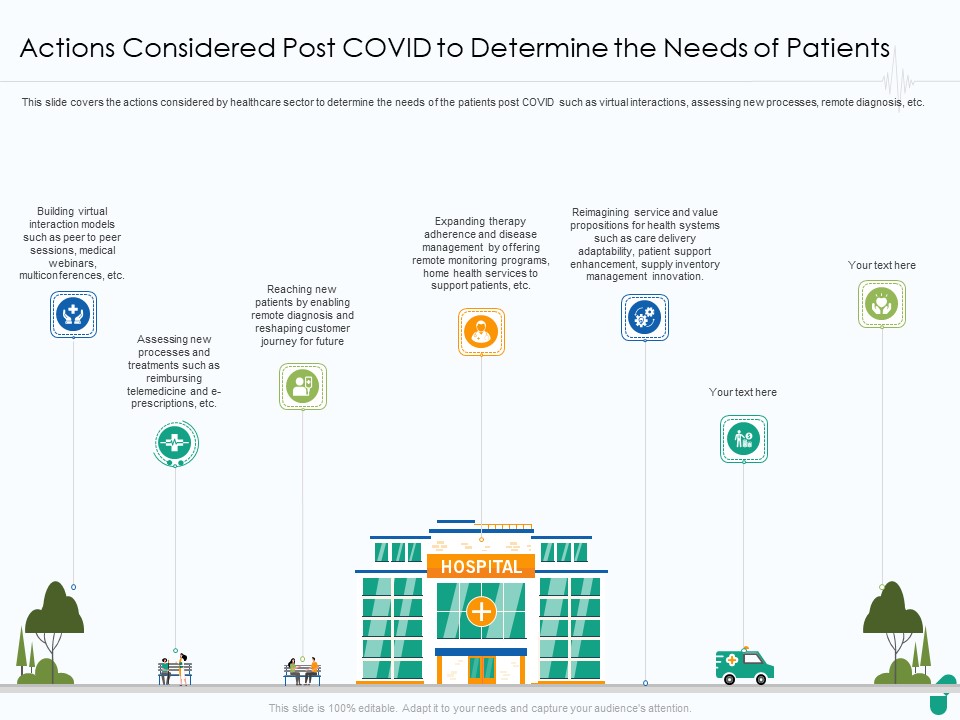 Actions Considered Post COVID to Determine the Needs of Patients

This slide covers the actions considered by healthcare sector to determine the needs of the patients post COVID such as virtual interactions, assessing new processes, remote diagnosis, etc.

Building virtual interaction models such as peer to peer sessions, medical webinars, multiconferences, etc.

Assessing new processes and treatments such as reimbursing telemedicine and e-prescriptions, etc.

Reaching new patients by enabling remote diagnosis and reshaping customer journey for future

Expanding therapy adherence and disease management by offering remote monitoring programs, home health services to support patients, etc.

Reimagining service and value propositions for health systems such as care delivery adaptability, patient support enhancement, supply inventory management innovation.

Your text here

Your text here

HOSPITAL

This slide is 100% editable. Adapt it to your needs and capture your audience's attention.